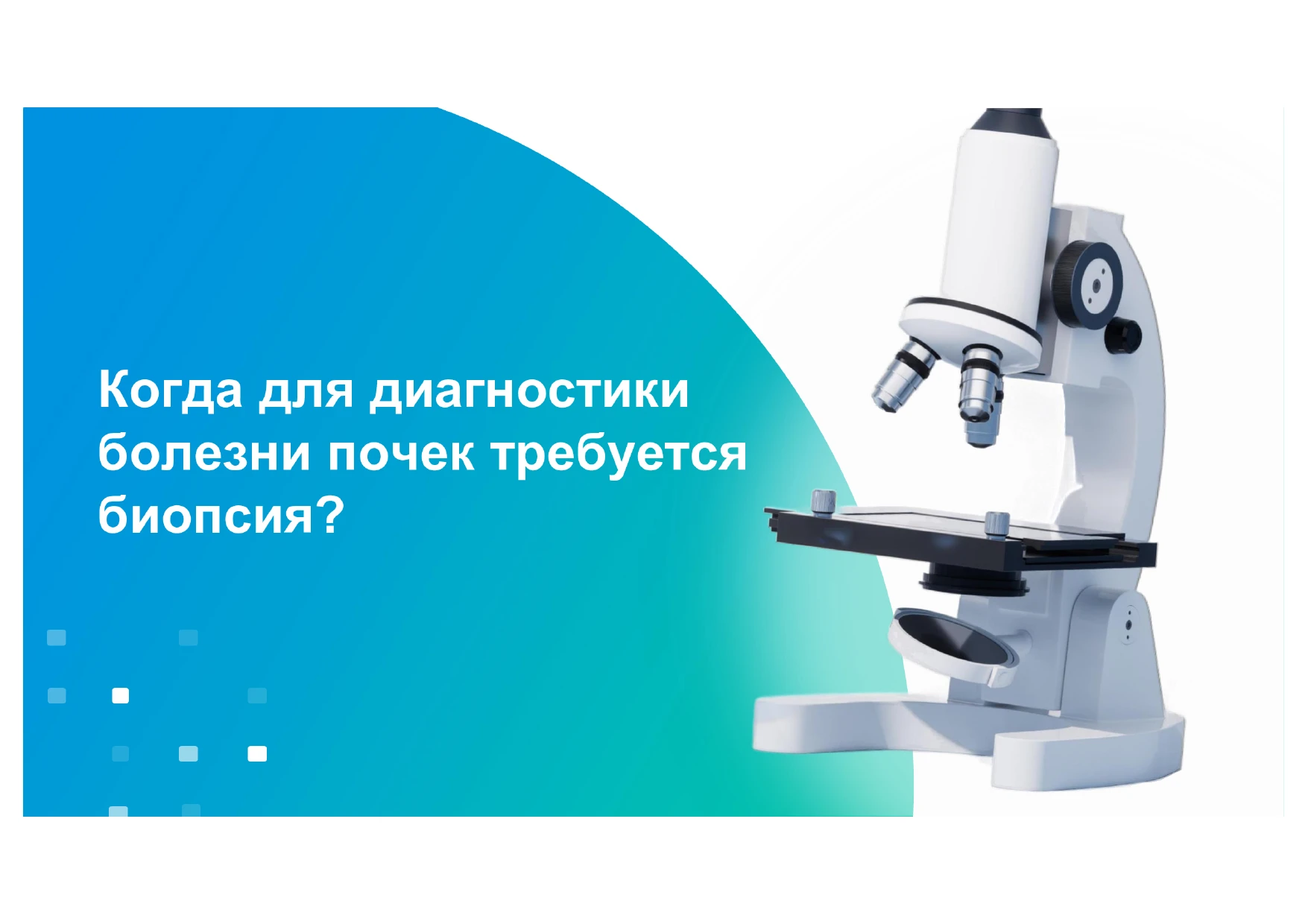 Когда для диагностики болезни почек требуется биопсия?